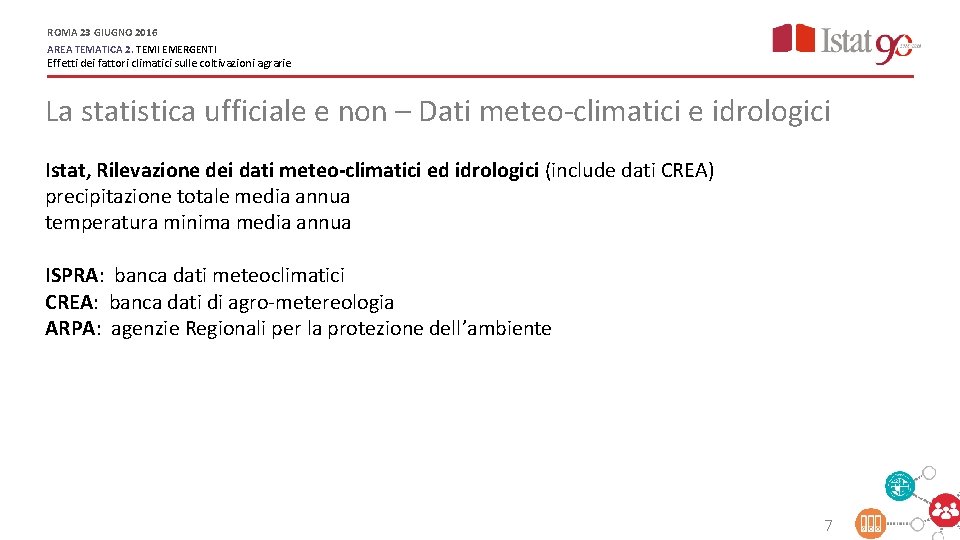 ROMA 23 GIUGNO 2016
AREA TEMATICA 2. TEMI EMERGENTI
Effetti dei fattori climatici sulle coltivazioni agrarie

Istat 90

La statistica ufficiale e non – Dati meteo-climatici e idrologici

Istat, Rilevazione dei dati meteo-climatici ed idrologici (include dati CREA)
precipitazione totale media annua
temperatura minima media annua

ISPRA: banca dati meteoclimatici
CREA: banca dati di agro-metereologia
ARPA: agenzie Regionali per la protezione dell'ambiente

7